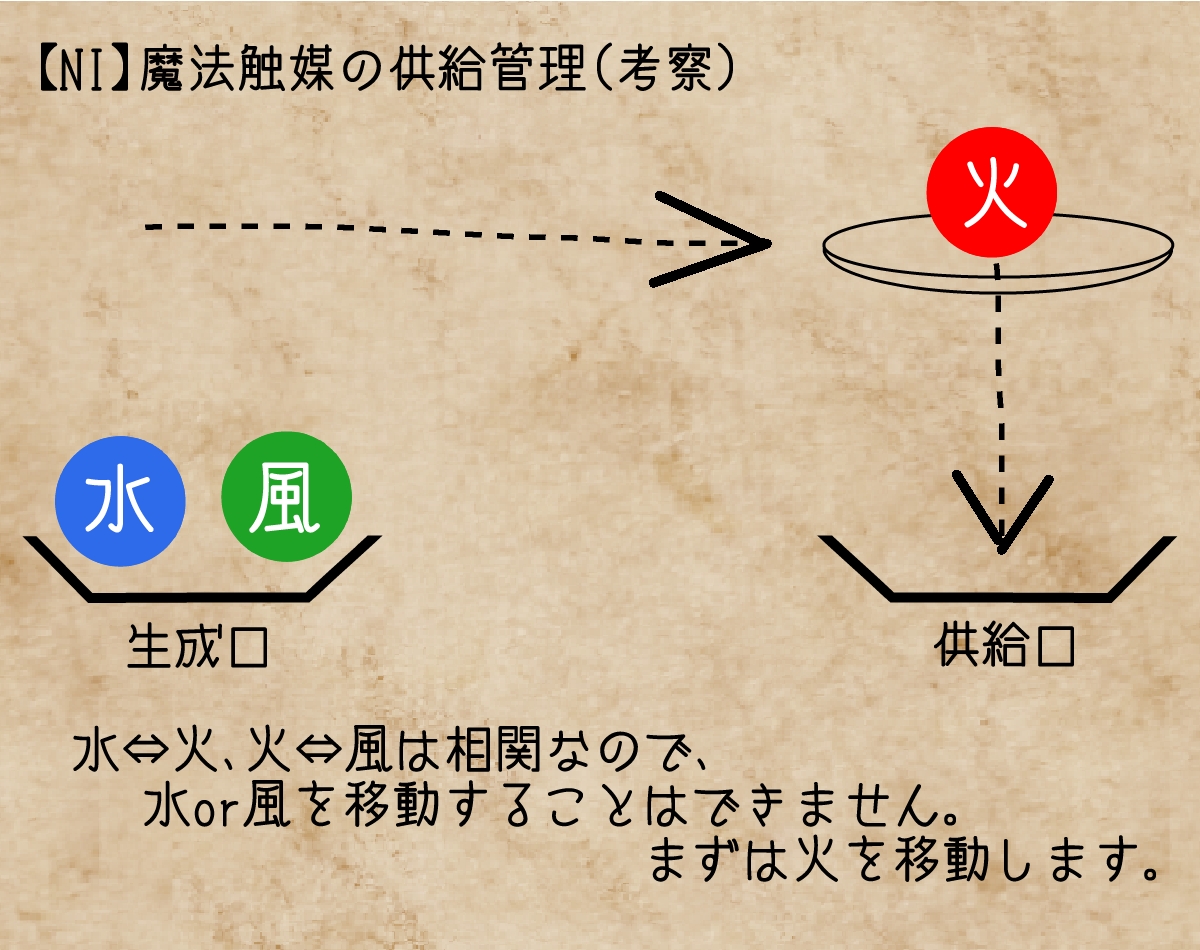 【NI】魔法触媒の供給管理(考察)

火

水 風

生成口

供給口

水⇔火、火⇔風は相関なので、
水or風を移動することはできません。
まずは火を移動します。